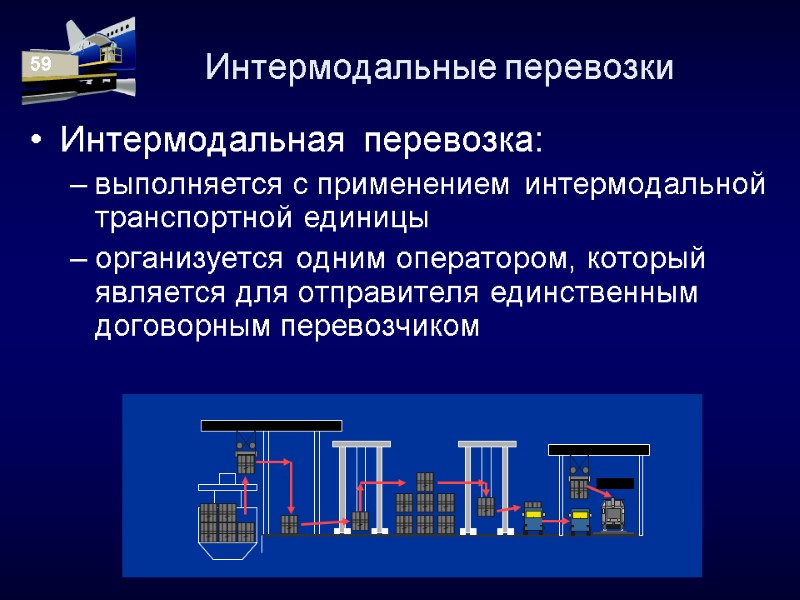 59

Интермодальные перевозки

• Интермодальная перевозка:
– выполняется с применением интермодальной транспортной единицы
– организуется одним оператором, который является для отправителя единственным договорным перевозчиком